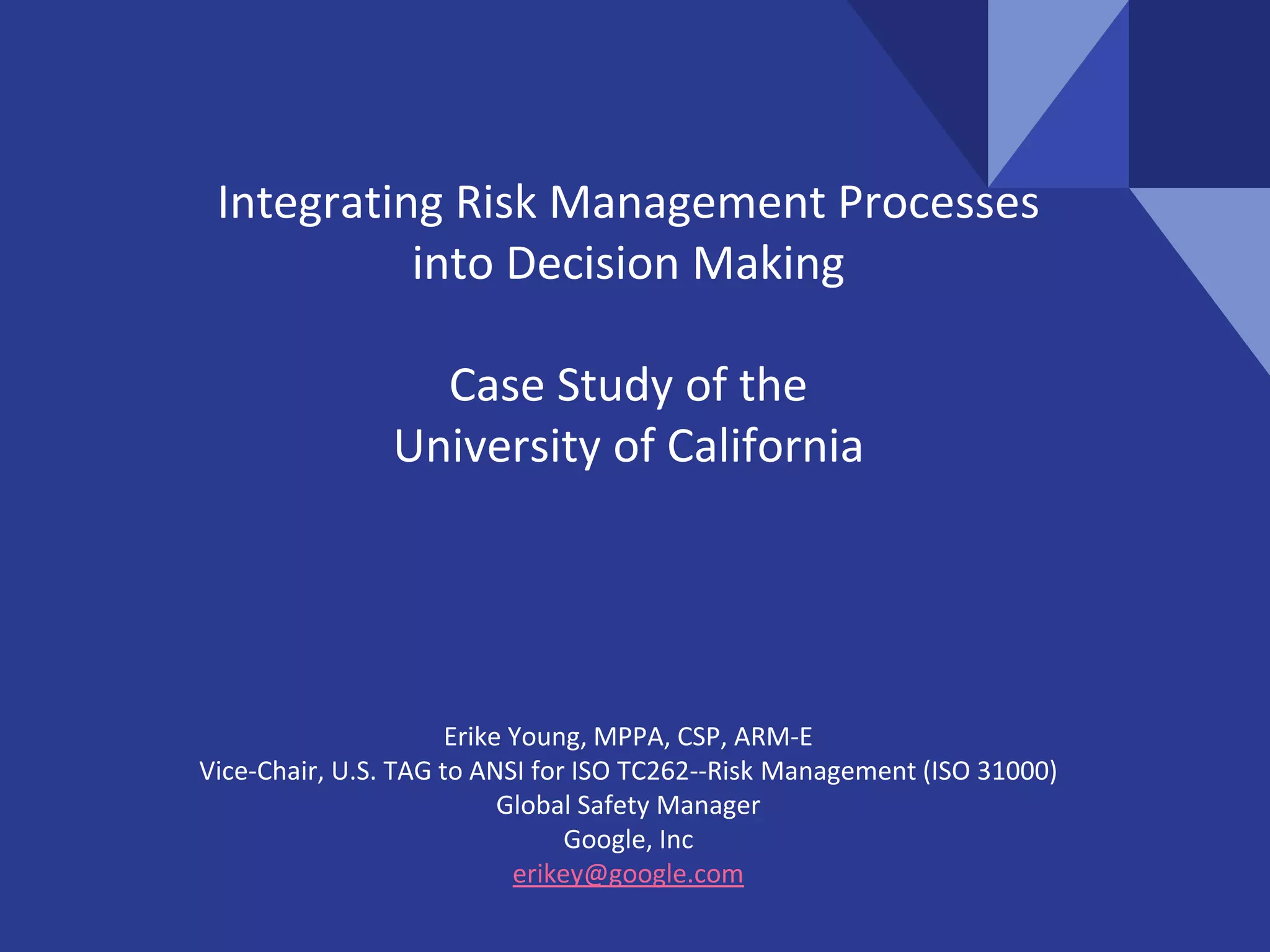 Integrating Risk Management Processes into Decision Making

Case Study of the University of California

Erike Young, MPPA, CSP, ARM-E
Vice-Chair, U.S. TAG to ANSI for ISO TC262--Risk Management (ISO 31000)
Global Safety Manager
Google, Inc
erikey@google.com